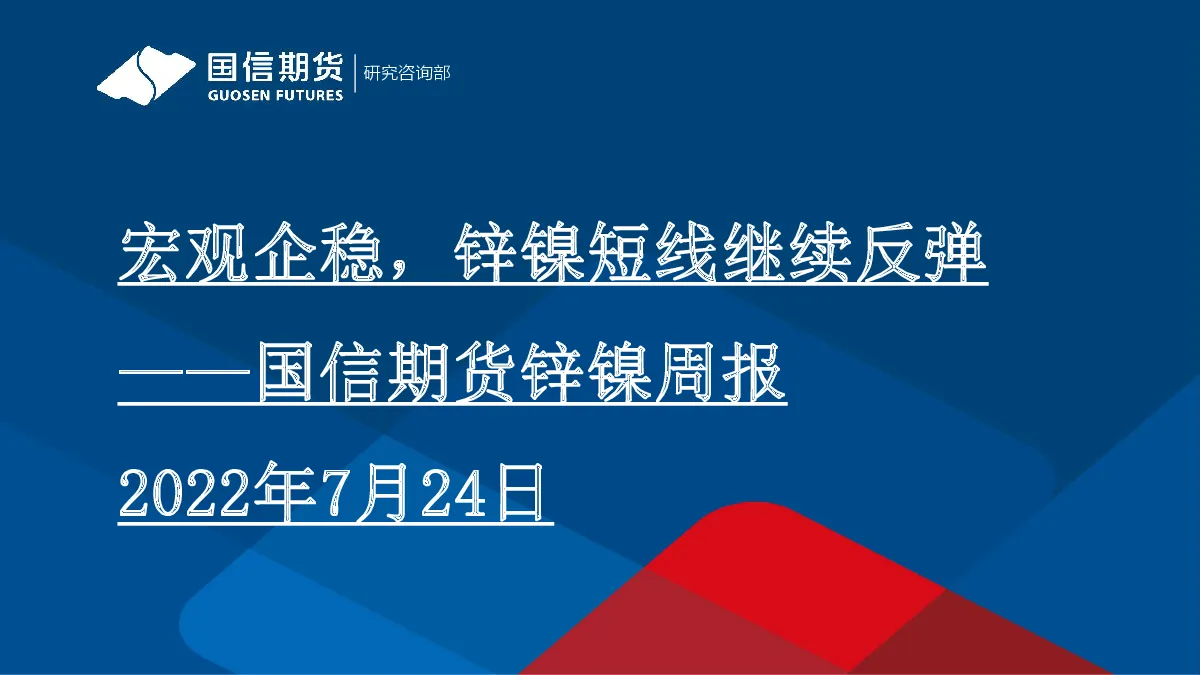 国信期货
GUOSEN FUTURES
研究咨询部

宏观企稳，锌镍短线继续反弹

——国信期货锌镍周报

2022年7月24日